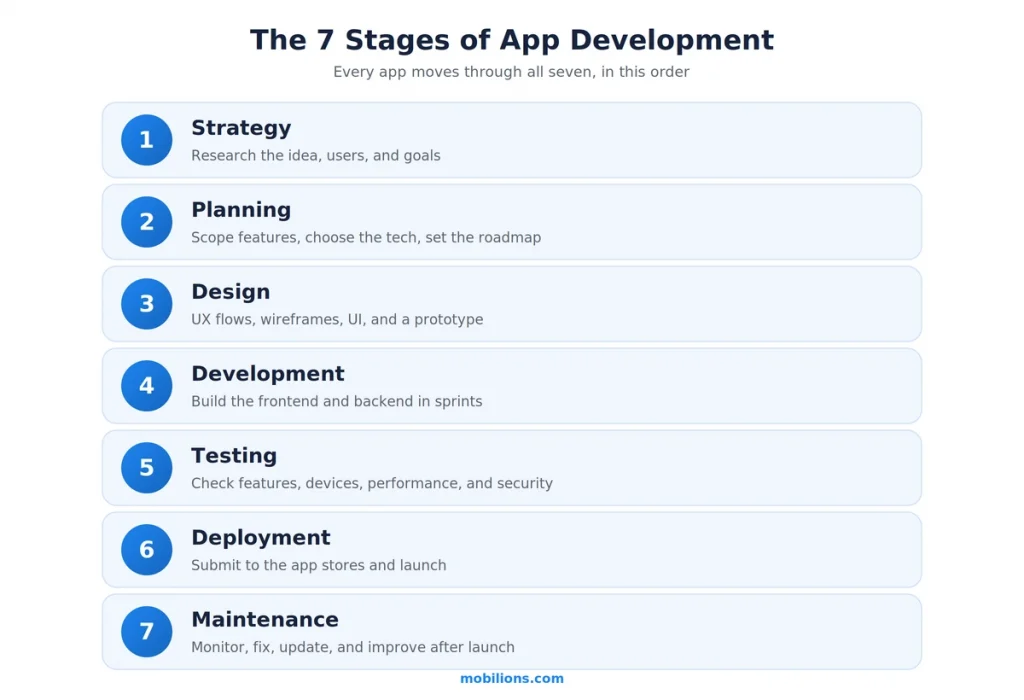 The 7 Stages of App Development

Every app moves through all seven, in this order

1 Strategy
Research the idea, users, and goals

2 Planning
Scope features, choose the tech, set the roadmap

3 Design
UX flows, wireframes, UI, and a prototype

4 Development
Build the frontend and backend in sprints

5 Testing
Check features, devices, performance, and security

6 Deployment
Submit to the app stores and launch

7 Maintenance
Monitor, fix, update, and improve after launch

mobilions.com